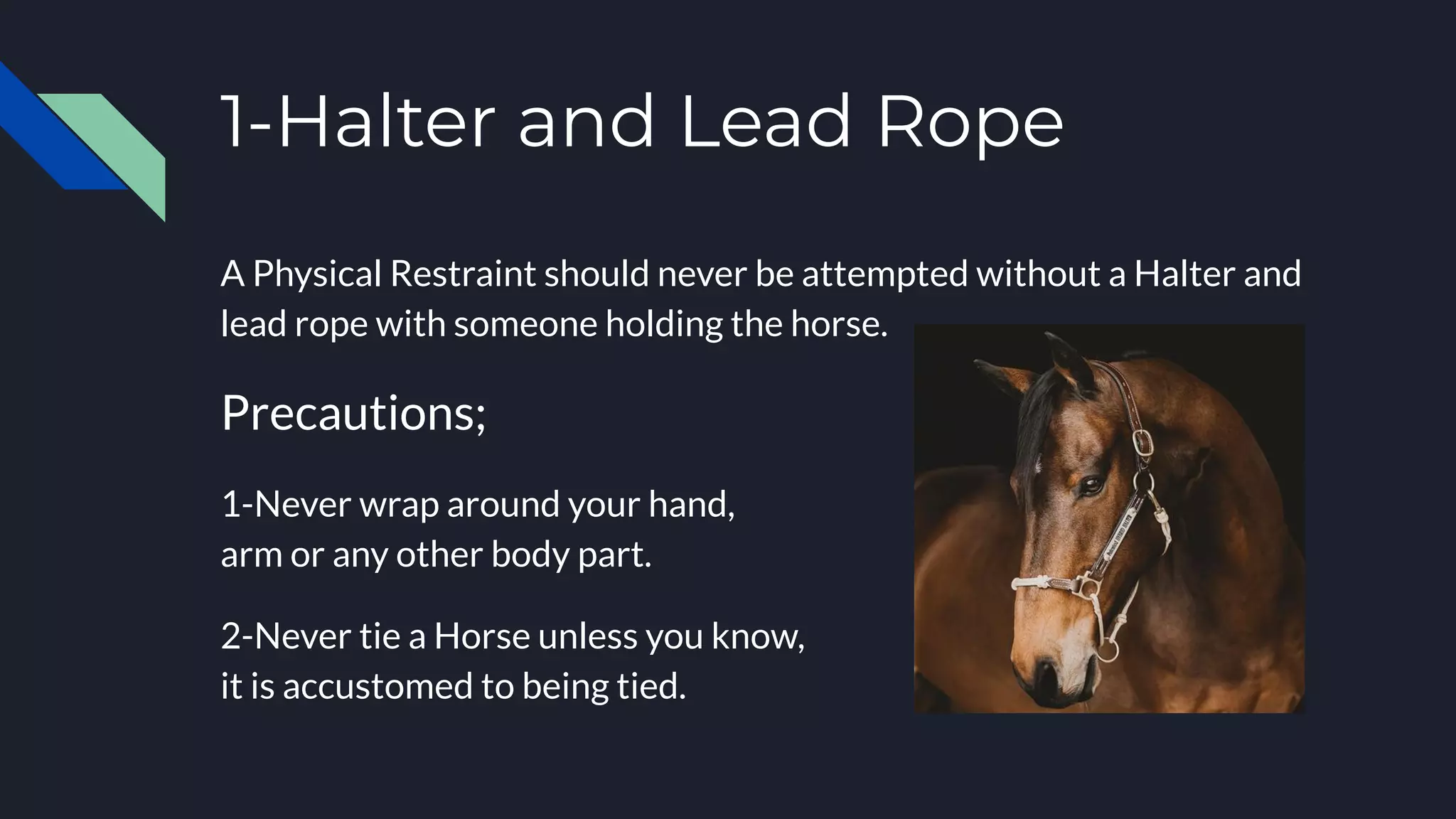 1-Halter and Lead Rope

A Physical Restraint should never be attempted without a Halter and lead rope with someone holding the horse.

Precautions;

1-Never wrap around your hand, arm or any other body part.

2-Never tie a Horse unless you know, it is accustomed to being tied.